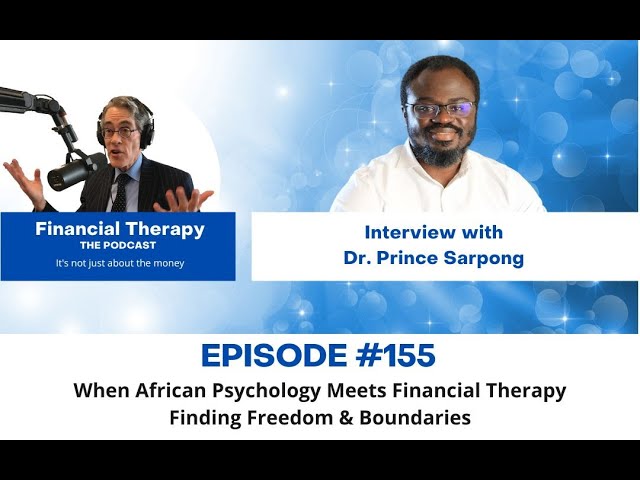 Financial Therapy
THE PODCAST
It's not just about the money

Interview with
Dr. Prince Sarpong

EPISODE #155
When African Psychology Meets Financial Therapy
Finding Freedom & Boundaries